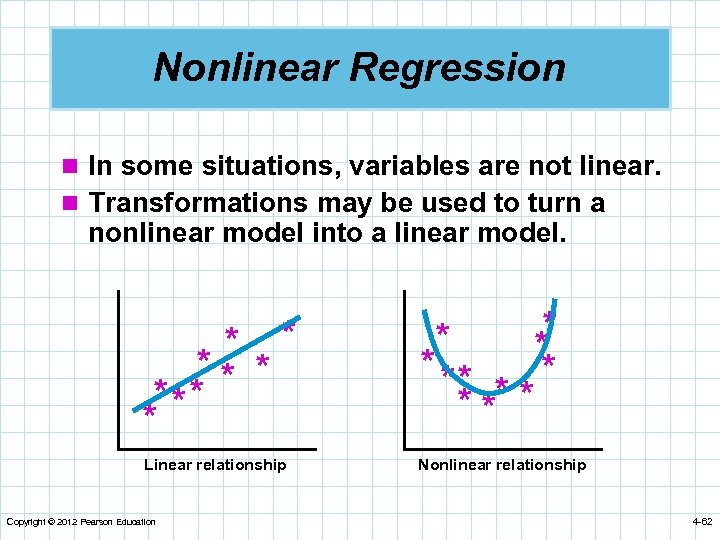 Nonlinear Regression

In some situations, variables are not linear.

Transformations may be used to turn a nonlinear model into a linear model.

Linear relationship

Nonlinear relationship

Copyright © 2012 Pearson Education

4-62